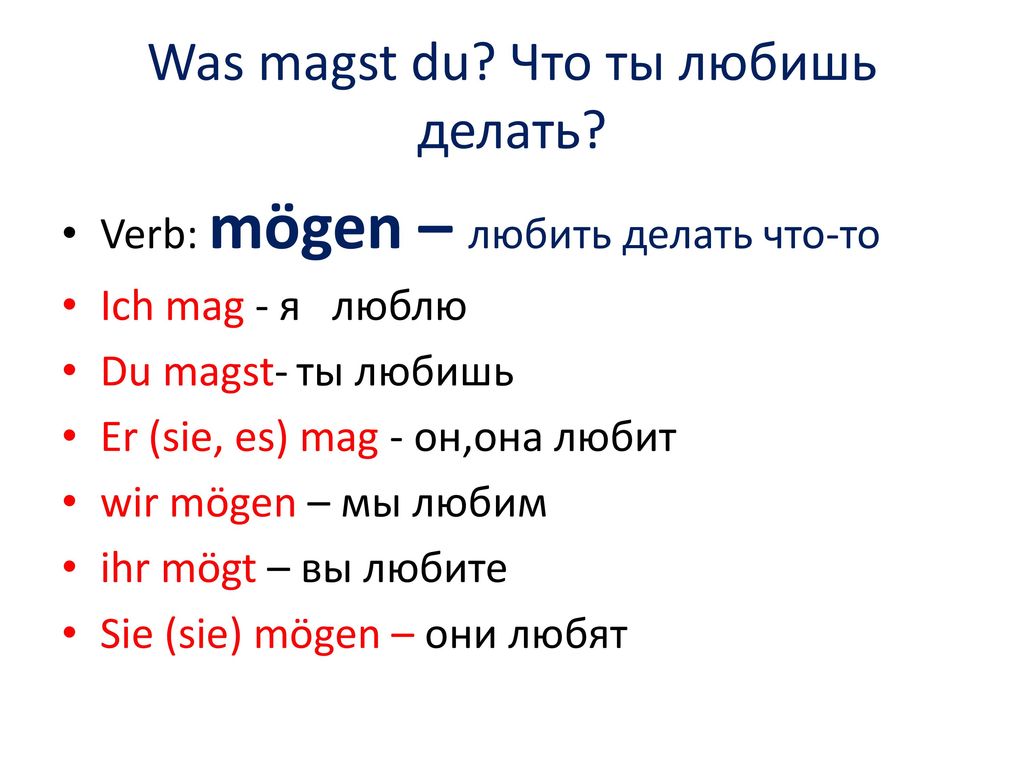 Was magst du? Что ты любишь делать?

• Verb: mögen – любить делать что-то
• Ich mag - я люблю
• Du magst- ты любишь
• Er (sie, es) mag - он,она любит
• wir mögen – мы любим
• ihr mögt – вы любите
• Sie (sie) mögen – они любят